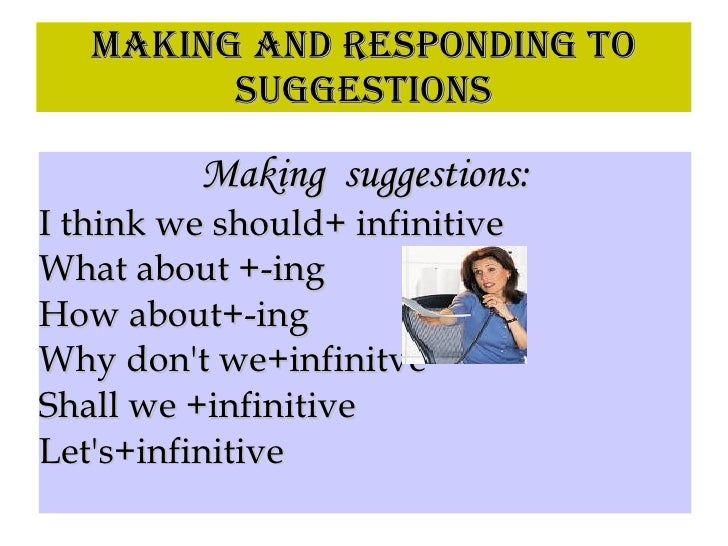 MAKING AND RESPONDING TO SUGGESTIONS

Making suggestions:

I think we should+ infinitive

What about +-ing

How about+-ing

Why don't we+infinitve

Shall we +infinitive

Let's+infinitive